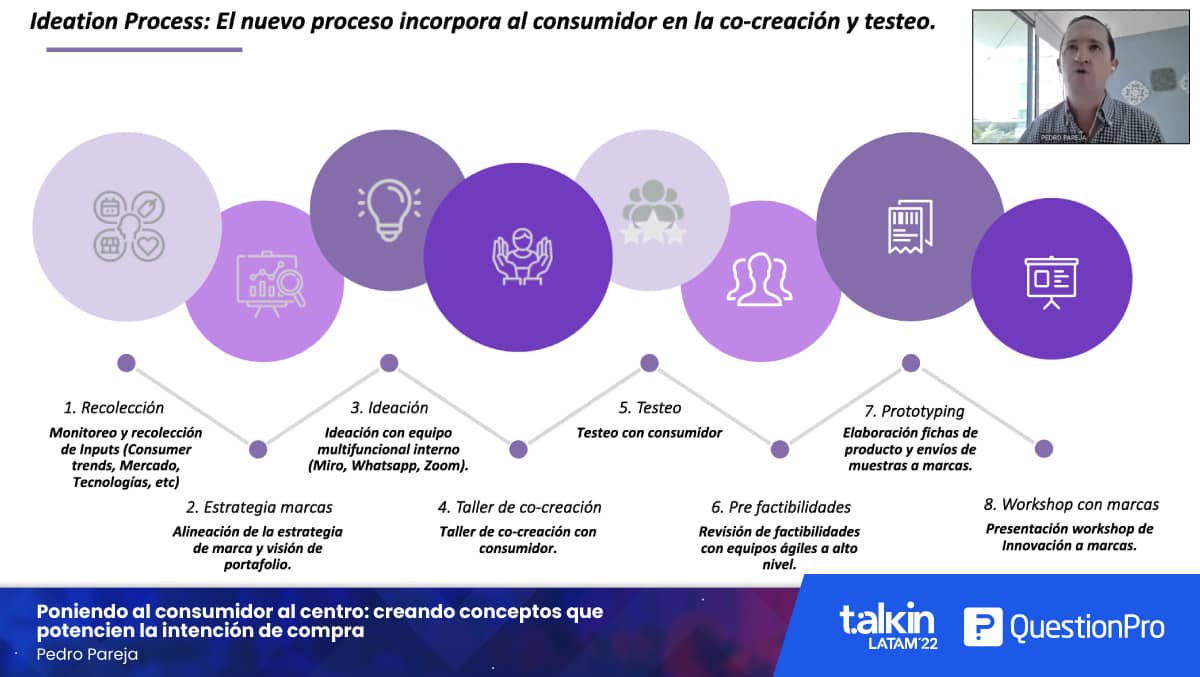 Ideation Process: El nuevo proceso incorpora al consumidor en la co-creación y testeo.

PEDRO PAREJA

1. Recolección
Monitoreo y recolección de Inputs (Consumer trends, Mercado, Tecnologías, etc)

2. Estrategia marcas
Alineación de la estrategia de marca y visión de portafolio.

3. Ideación
Ideación con equipo multifuncional interno (Miro, Whatsapp, Zoom).

4. Taller de co-creación
Taller de co-creación con consumidor.

5. Testeo
Testeo con consumidor

6. Pre factibilidades
Revisión de factibilidades con equipos ágiles a alto nivel.

7. Prototyping
Elaboración fichas de producto y envíos de muestras a marcas.

8. Workshop con marcas
Presentación workshop de Innovación a marcas.

Poniendo al consumidor al centro: creando conceptos que potencien la intención de compra
Pedro Pareja

talkin LATAM'22

QuestionPro